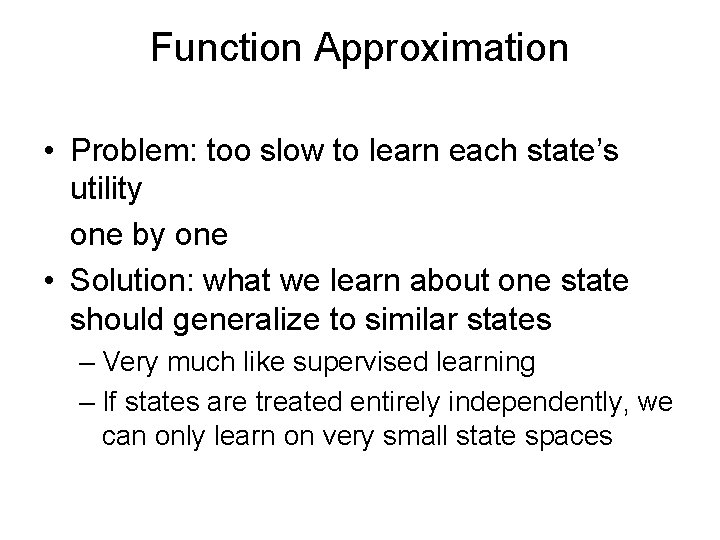 Function Approximation

• Problem: too slow to learn each state's utility

one by one

• Solution: what we learn about one state should generalize to similar states

– Very much like supervised learning

– If states are treated entirely independently, we can only learn on very small state spaces